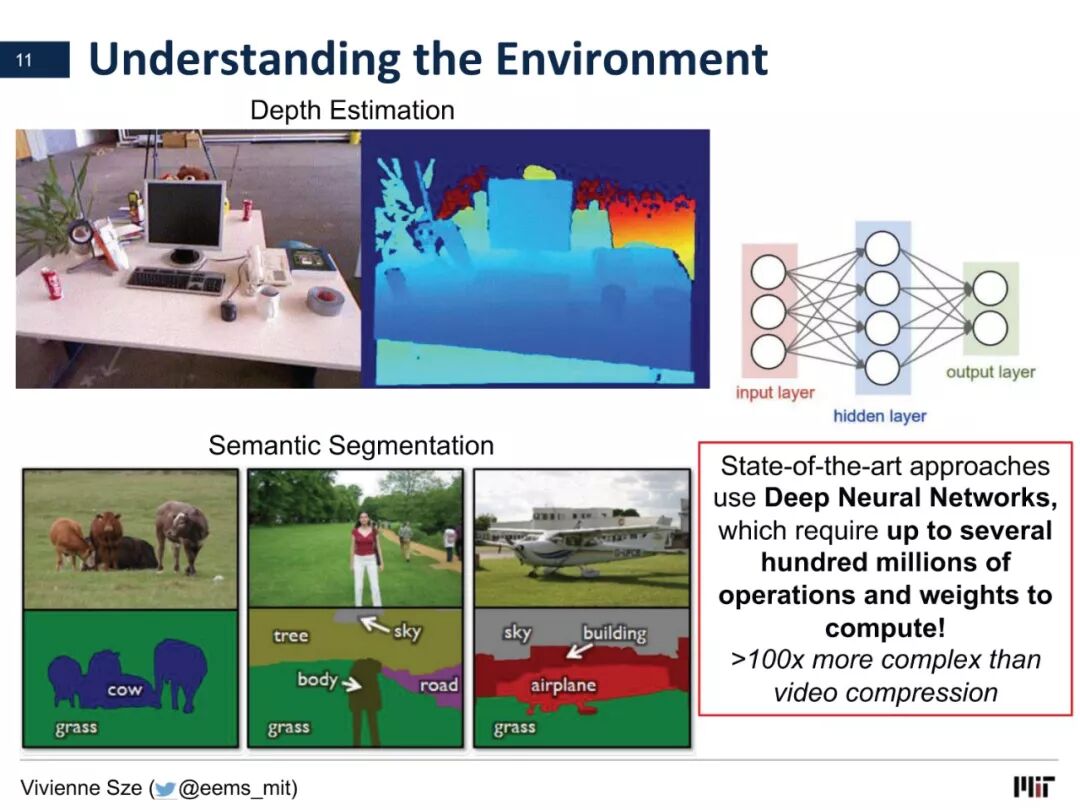 11

Understanding the Environment

Depth Estimation

input layer
hidden layer
output layer

Semantic Segmentation

cow
grass
tree
sky
body
road
grass
sky
building
airplane
grass

State-of-the-art approaches use **Deep Neural Networks,** which require **up to several hundred millions of operations and weights to compute!**
*>100x more complex than video compression*

Vivienne Sze (@eems_mit)

MIT